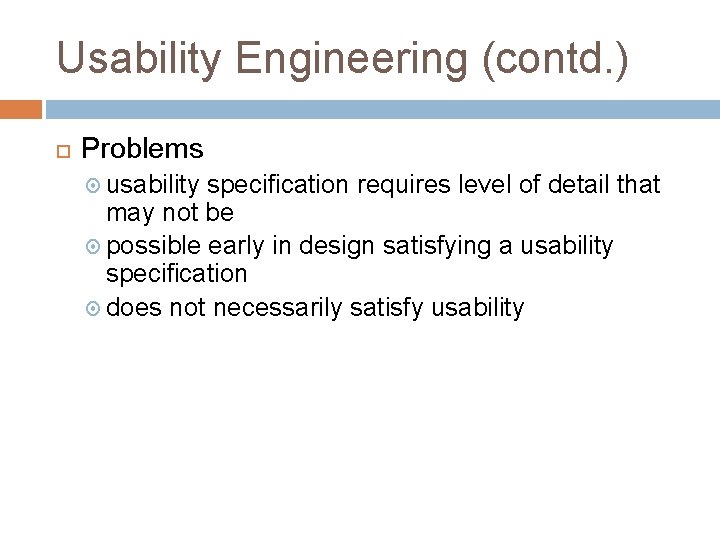 Usability Engineering (contd.)

Problems

usability specification requires level of detail that may not be

possible early in design satisfying a usability specification

does not necessarily satisfy usability